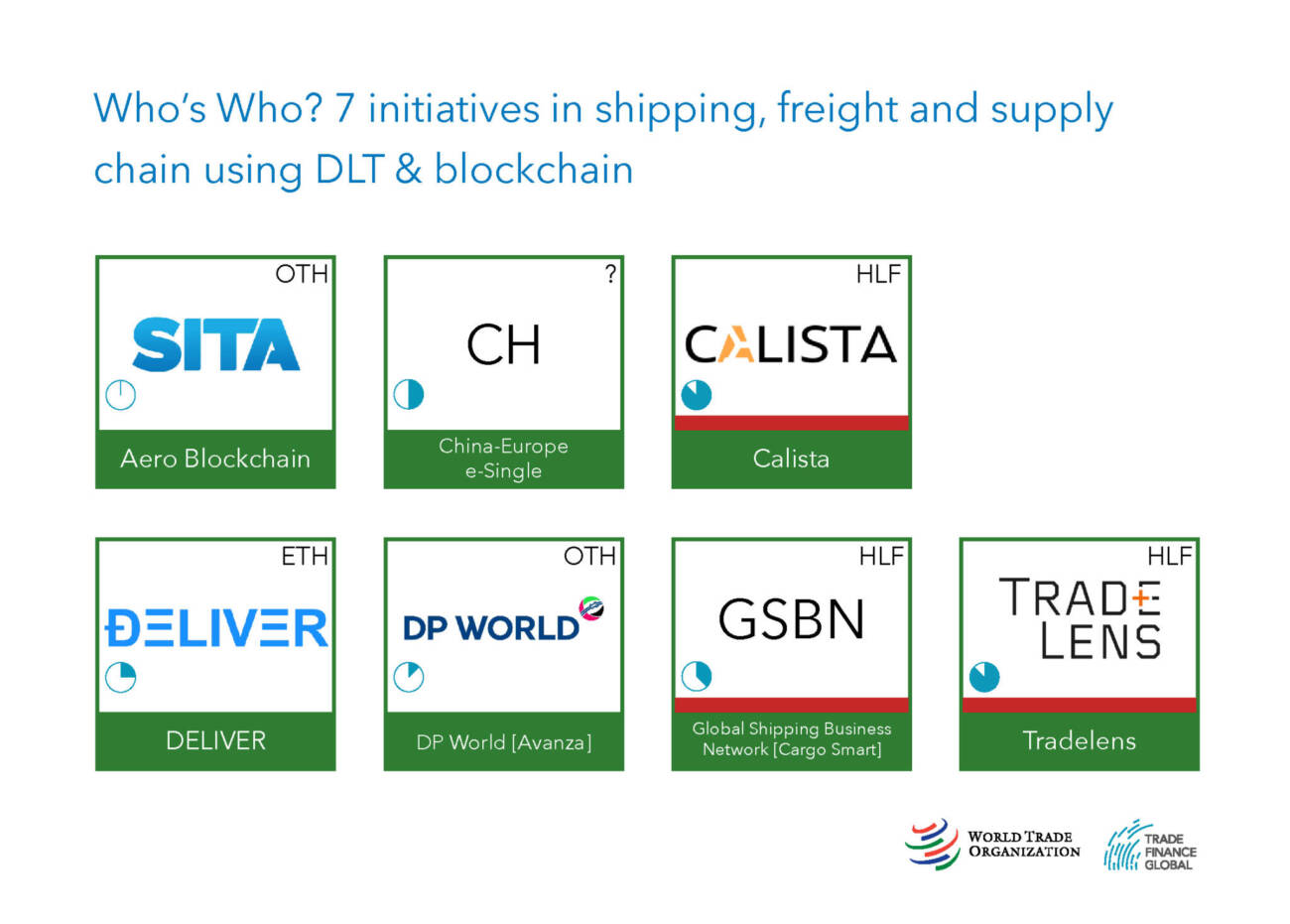 Who's Who? 7 initiatives in shipping, freight and supply chain using DLT & blockchain

OTH
SITA
Aero Blockchain

?
CH
China-Europe e-Single

HLF
CALISTA
Calista

ETH
DELIVER
DELIVER

OTH
DP WORLD
DP World [Avanza]

HLF
GSBN
Global Shipping Business Network [Cargo Smart]

HLF
TRADE LENS
Tradelens

WORLD TRADE ORGANIZATION
TRADE FINANCE GLOBAL